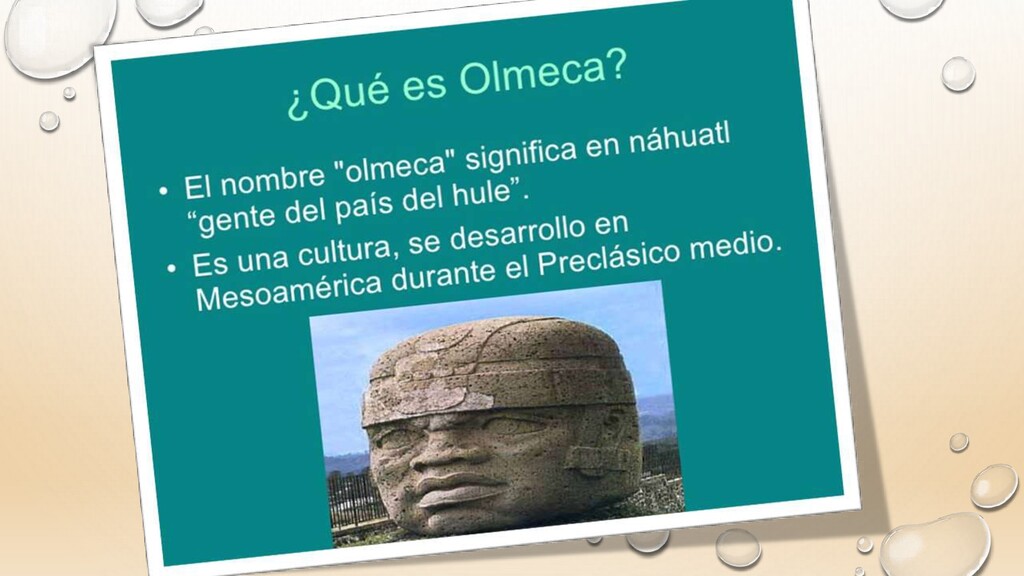 ¿Qué es Olmeca?

• El nombre "olmeca" significa en náhuatl “gente del país del hule”.

• Es una cultura, se desarrollo en Mesoamérica durante el Preclásico medio.